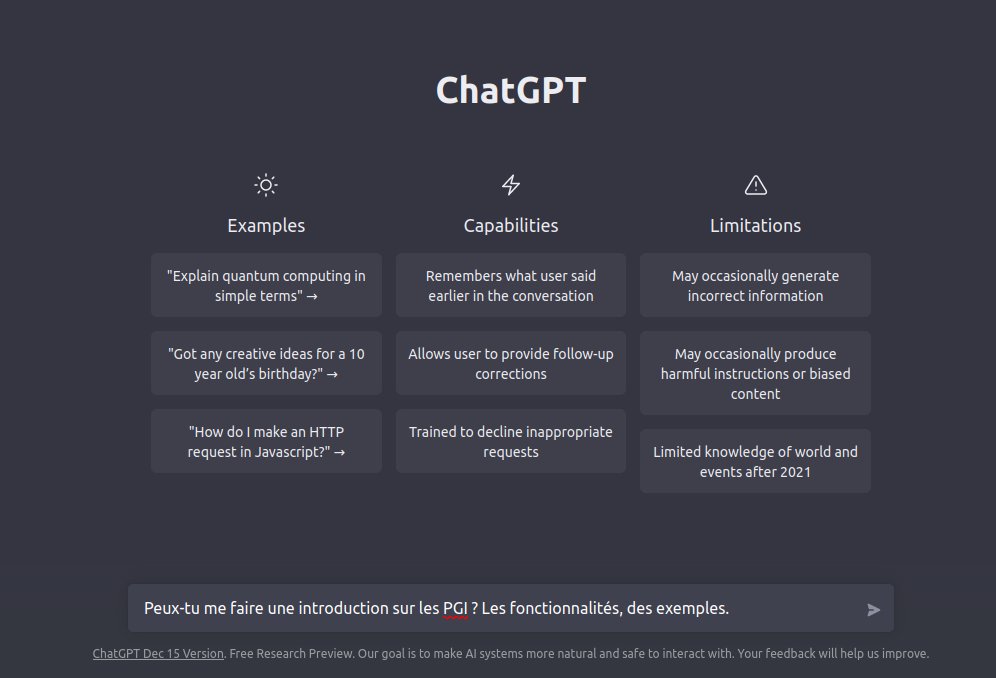 ChatGPT

Examples

"Explain quantum computing in simple terms" →

"Got any creative ideas for a 10 year old's birthday?" →

"How do I make an HTTP request in Javascript?" →

Capabilities

Remembers what user said earlier in the conversation

Allows user to provide follow-up corrections

Trained to decline inappropriate requests

Limitations

May occasionally generate incorrect information

May occasionally produce harmful instructions or biased content

Limited knowledge of world and events after 2021

Peux-tu me faire une introduction sur les PGI ? Les fonctionnalités, des exemples.

ChatGPT Dec 15 Version. Free Research Preview. Our goal is to make AI systems more natural and safe to interact with. Your feedback will help us improve.